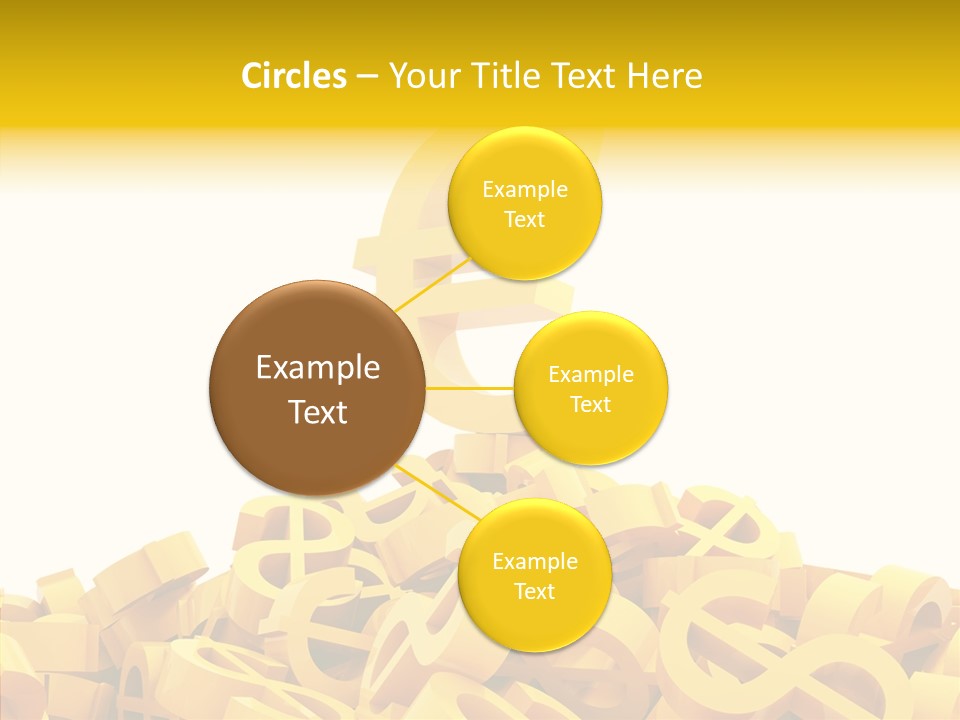 Circles – Your Title Text Here

Example Text

Example Text

Example Text

Example Text